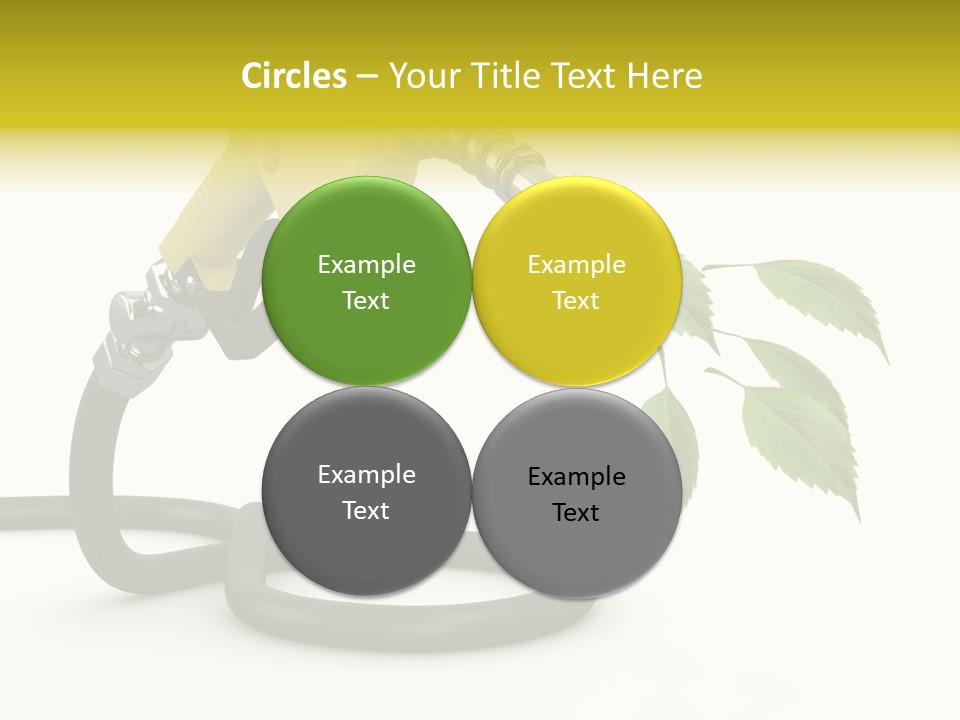 Circles – Your Title Text Here

Example Text

Example Text

Example Text

Example Text